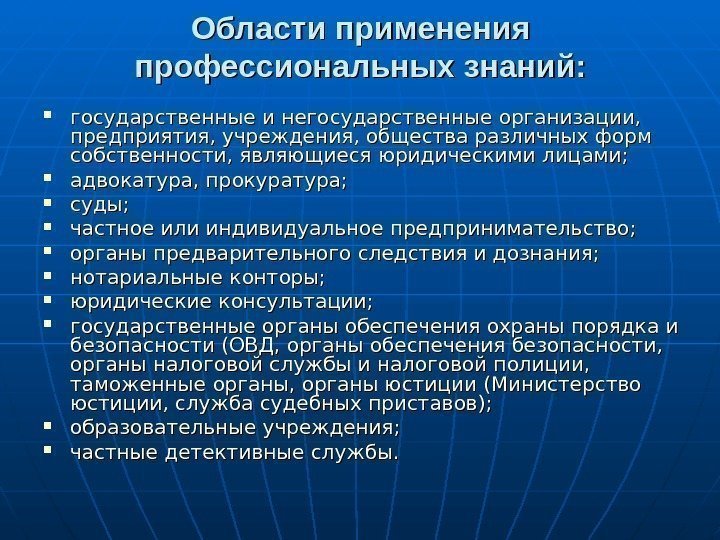 Области применения профессиональных знаний:

- государственные и негосударственные организации, предприятия, учреждения, общества различных форм собственности, являющиеся юридическими лицами;
- адвокатура, прокуратура;
- суды;
- частное или индивидуальное предпринимательство;
- органы предварительного следствия и дознания;
- нотариальные конторы;
- юридические консультации;
- государственные органы обеспечения охраны порядка и безопасности (ОВД, органы обеспечения безопасности, органы налоговой службы и налоговой полиции, таможенные органы, органы юстиции (Министерство юстиции, служба судебных приставов);
- образовательные учреждения;
- частные детективные службы.